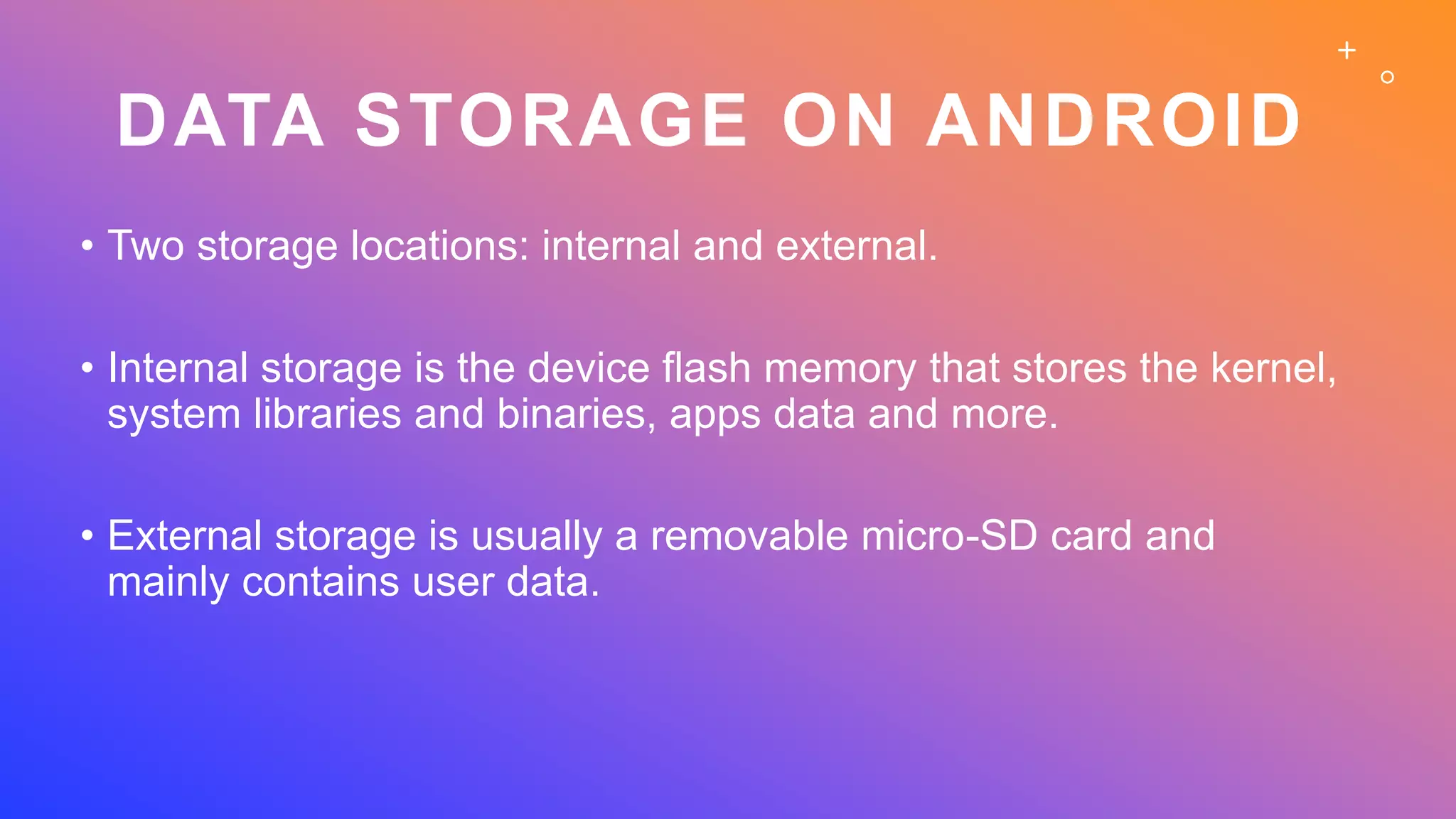 DATA STORAGE ON ANDROID

• Two storage locations: internal and external.

• Internal storage is the device flash memory that stores the kernel, system libraries and binaries, apps data and more.

• External storage is usually a removable micro-SD card and mainly contains user data.